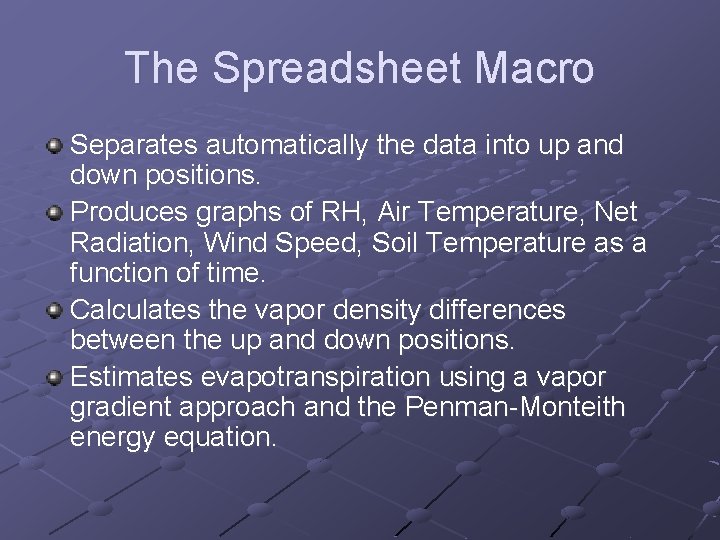 The Spreadsheet Macro

Separates automatically the data into up and down positions.

Produces graphs of RH, Air Temperature, Net Radiation, Wind Speed, Soil Temperature as a function of time.

Calculates the vapor density differences between the up and down positions.

Estimates evapotranspiration using a vapor gradient approach and the Penman-Monteith energy equation.